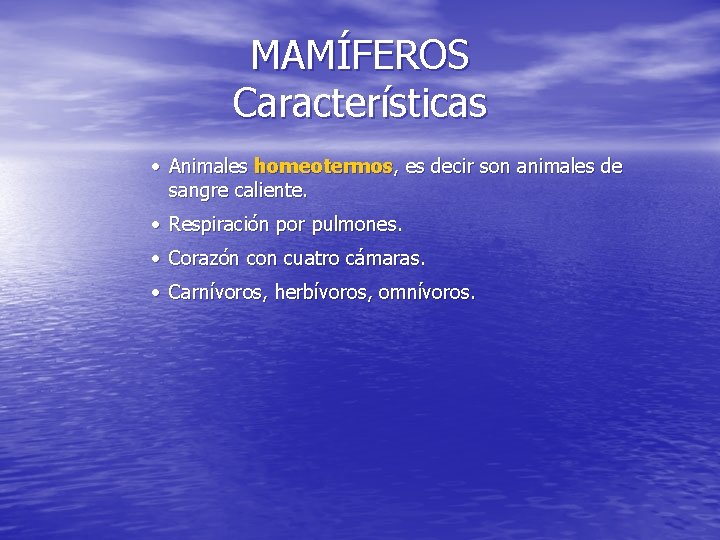 MAMÍFEROS
Características

• Animales homeotermos, es decir son animales de sangre caliente.
• Respiración por pulmones.
• Corazón con cuatro cámaras.
• Carnívoros, herbívoros, omnívoros.